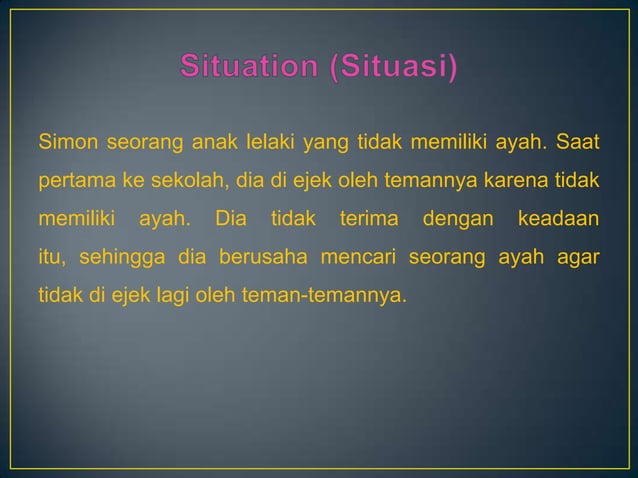 Situation (Situasi)

Simon seorang anak lelaki yang tidak memiliki ayah. Saat pertama ke sekolah, dia di ejek oleh temannya karena tidak memiliki ayah. Dia tidak terima dengan keadaan itu, sehingga dia berusaha mencari seorang ayah agar tidak di ejek lagi oleh teman-temannya.